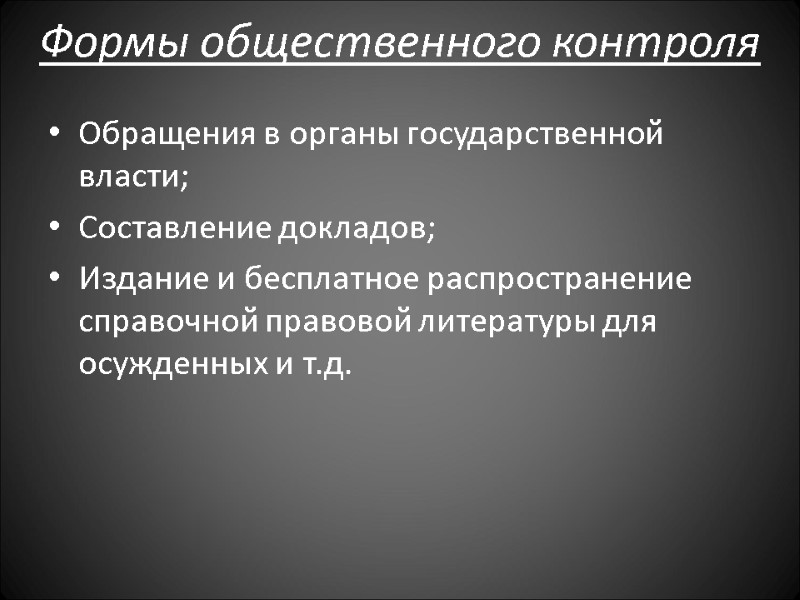 Формы общественного контроля

• Обращения в органы государственной власти;
• Составление докладов;
• Издание и бесплатное распространение справочной правовой литературы для осужденных и т.д.